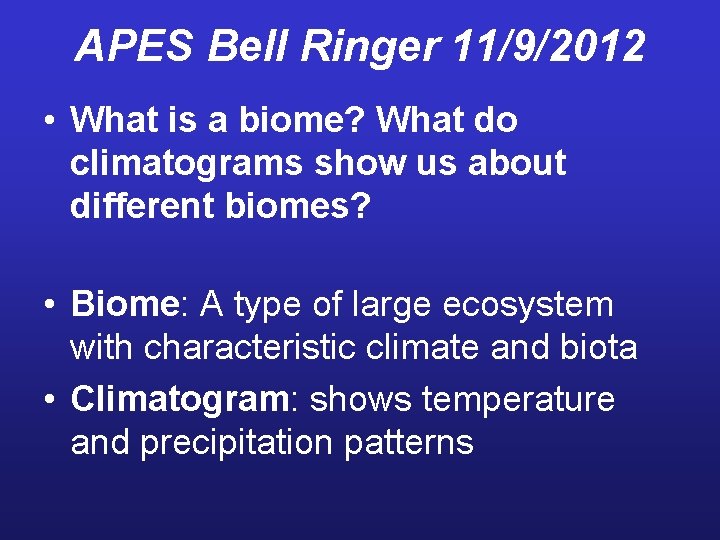 APES Bell Ringer 11/9/2012

• What is a biome? What do climatograms show us about different biomes?

• Biome: A type of large ecosystem with characteristic climate and biota

• Climatogram: shows temperature and precipitation patterns